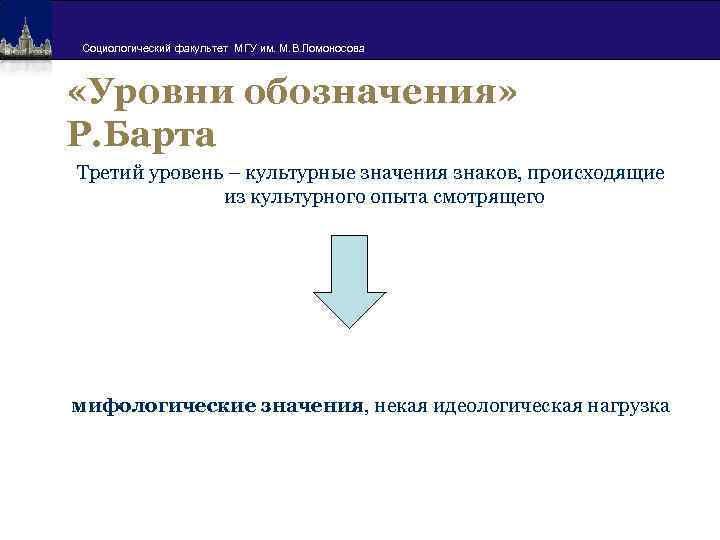 Социологический факультет МГУ им. М.В.Ломоносова

«Уровни обозначения» Р.Барта

Третий уровень – культурные значения знаков, происходящие из культурного опыта смотрящего

мифологические значения, некая идеологическая нагрузка